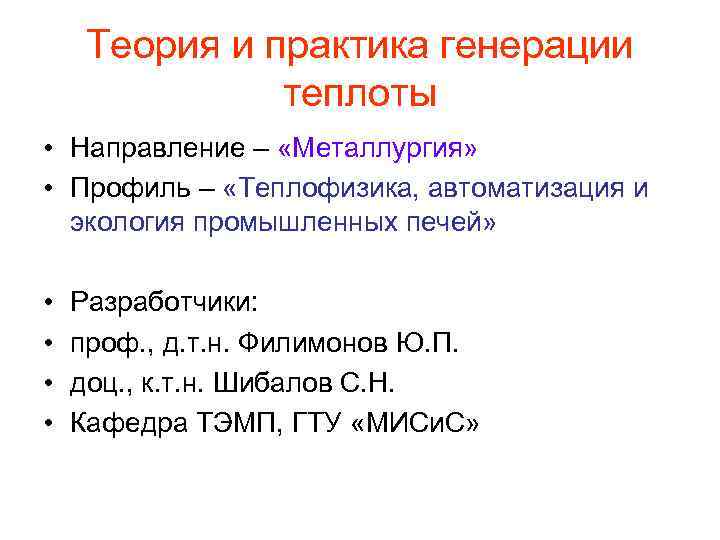 Теория и практика генерации теплоты

• Направление – «Металлургия»
• Профиль – «Теплофизика, автоматизация и экология промышленных печей»

• Разработчики:
• проф., д.т.н. Филимонов Ю.П.
• доц., к.т.н. Шибалов С.Н.
• Кафедра ТЭМП, ГТУ «МИСиС»